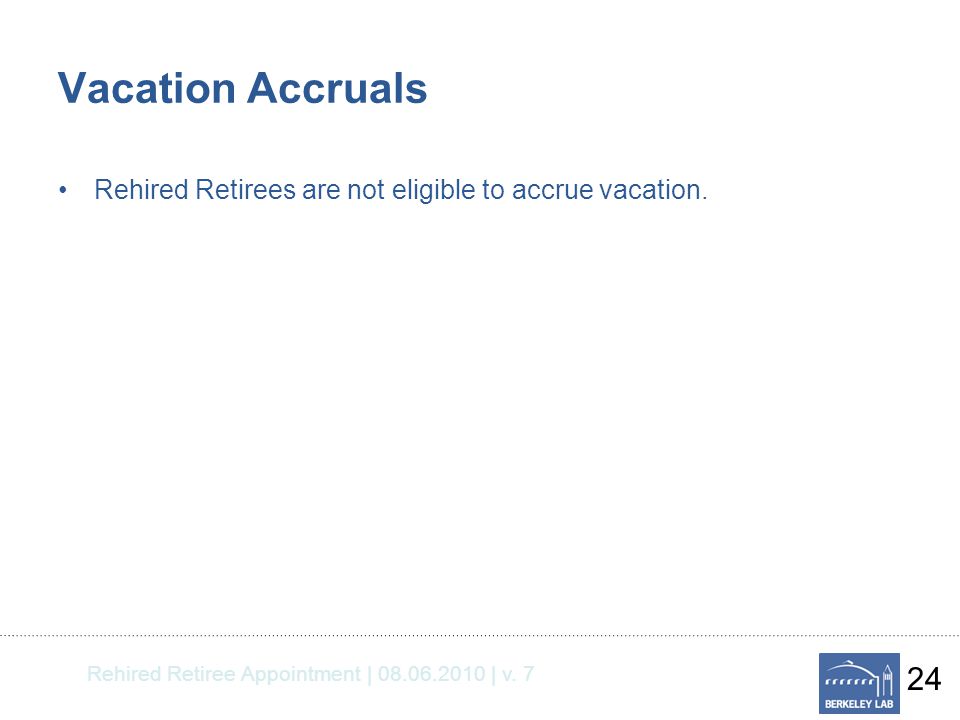 Vacation Accruals

• Rehired Retirees are not eligible to accrue vacation.

Rehired Retiree Appointment | 08.06.2010 | v. 7

BERKELEY LAB

24